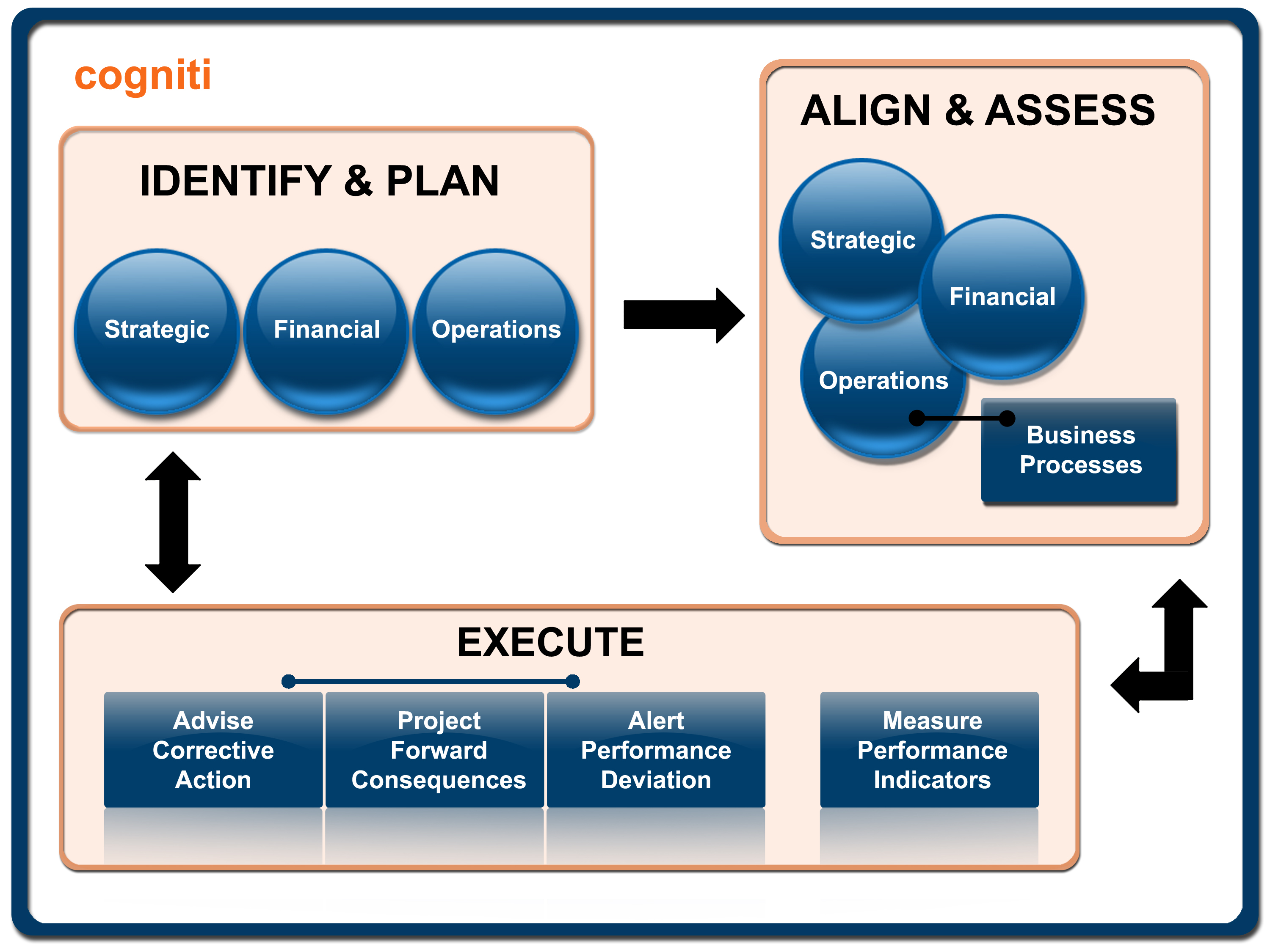 cogniti

IDENTIFY & PLAN

Strategic

Financial

Operations

ALIGN & ASSESS

Strategic

Financial

Operations

Business Processes

EXECUTE

Advise Corrective Action

Project Forward Consequences

Alert Performance Deviation

Measure Performance Indicators